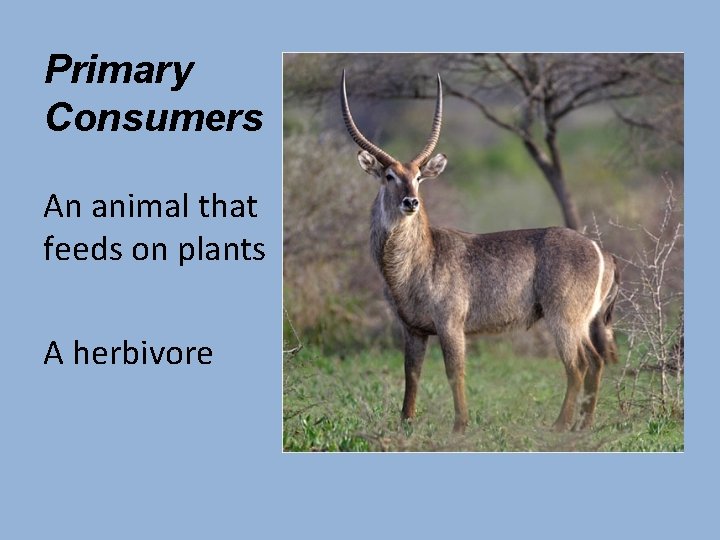 Primary Consumers

An animal that feeds on plants

A herbivore